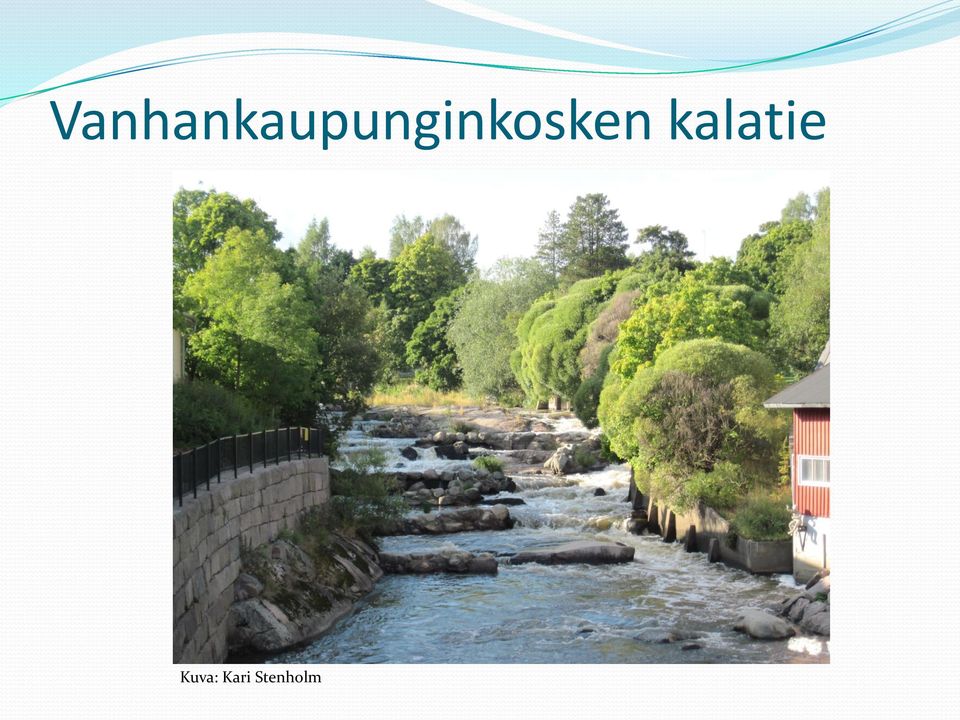 Vanhankaupunginkosken kalatie

Kuva: Kari Stenholm